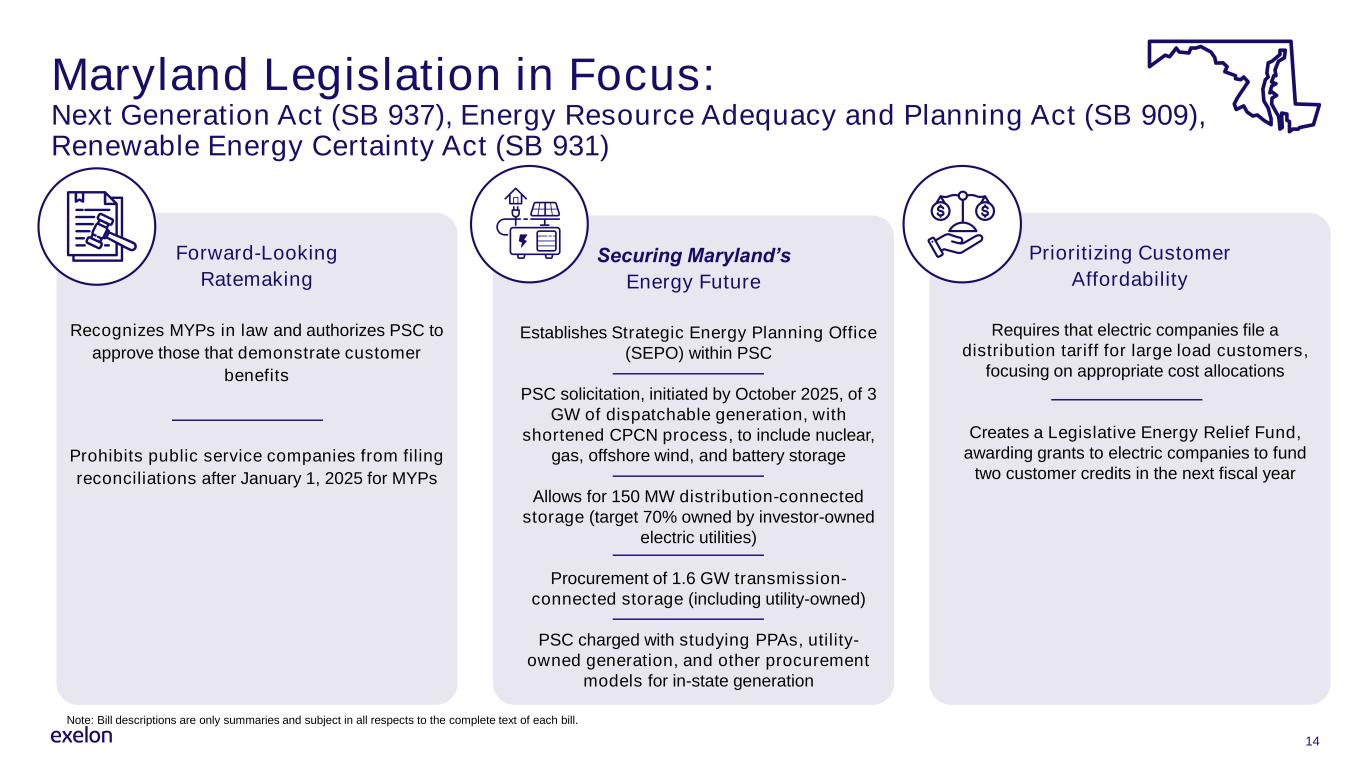 Maryland Legislation in Focus:
Next Generation Act (SB 937), Energy Resource Adequacy and Planning Act (SB 909), Renewable Energy Certainty Act (SB 931)

Forward-Looking Ratemaking

Recognizes MYPs in law and authorizes PSC to approve those that demonstrate customer benefits

Prohibits public service companies from filing reconciliations after January 1, 2025 for MYPs

Securing Maryland's Energy Future

Establishes Strategic Energy Planning Office (SEPO) within PSC

PSC solicitation, initiated by October 2025, of 3 GW of dispatchable generation, with shortened CPCN process, to include nuclear, gas, offshore wind, and battery storage

Allows for 150 MW distribution-connected storage (target 70% owned by investor-owned electric utilities)

Procurement of 1.6 GW transmission-connected storage (including utility-owned)

PSC charged with studying PPAs, utility-owned generation, and other procurement models for in-state generation

Prioritizing Customer Affordability

Requires that electric companies file a distribution tariff for large load customers, focusing on appropriate cost allocations

Creates a Legislative Energy Relief Fund, awarding grants to electric companies to fund two customer credits in the next fiscal year

Note: Bill descriptions are only summaries and subject in all respects to the complete text of each bill.

exelon

14